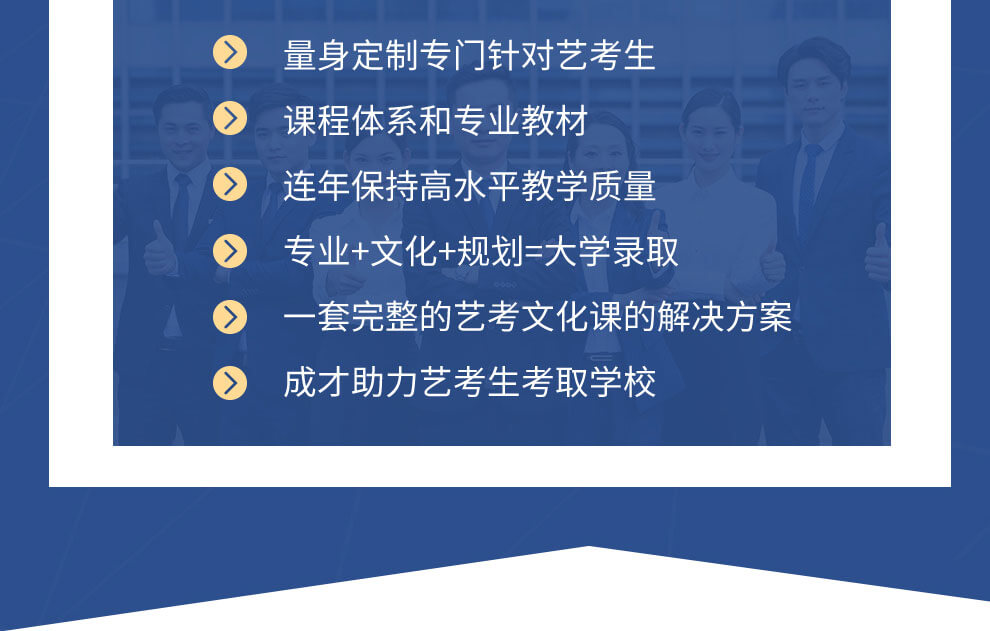 量身定制专门针对艺考生

课程体系和专业教材

连年保持高水平教学质量

专业+文化+规划=大学录取

一套完整的艺考文化课的解决方案

成才助力艺考生考取学校